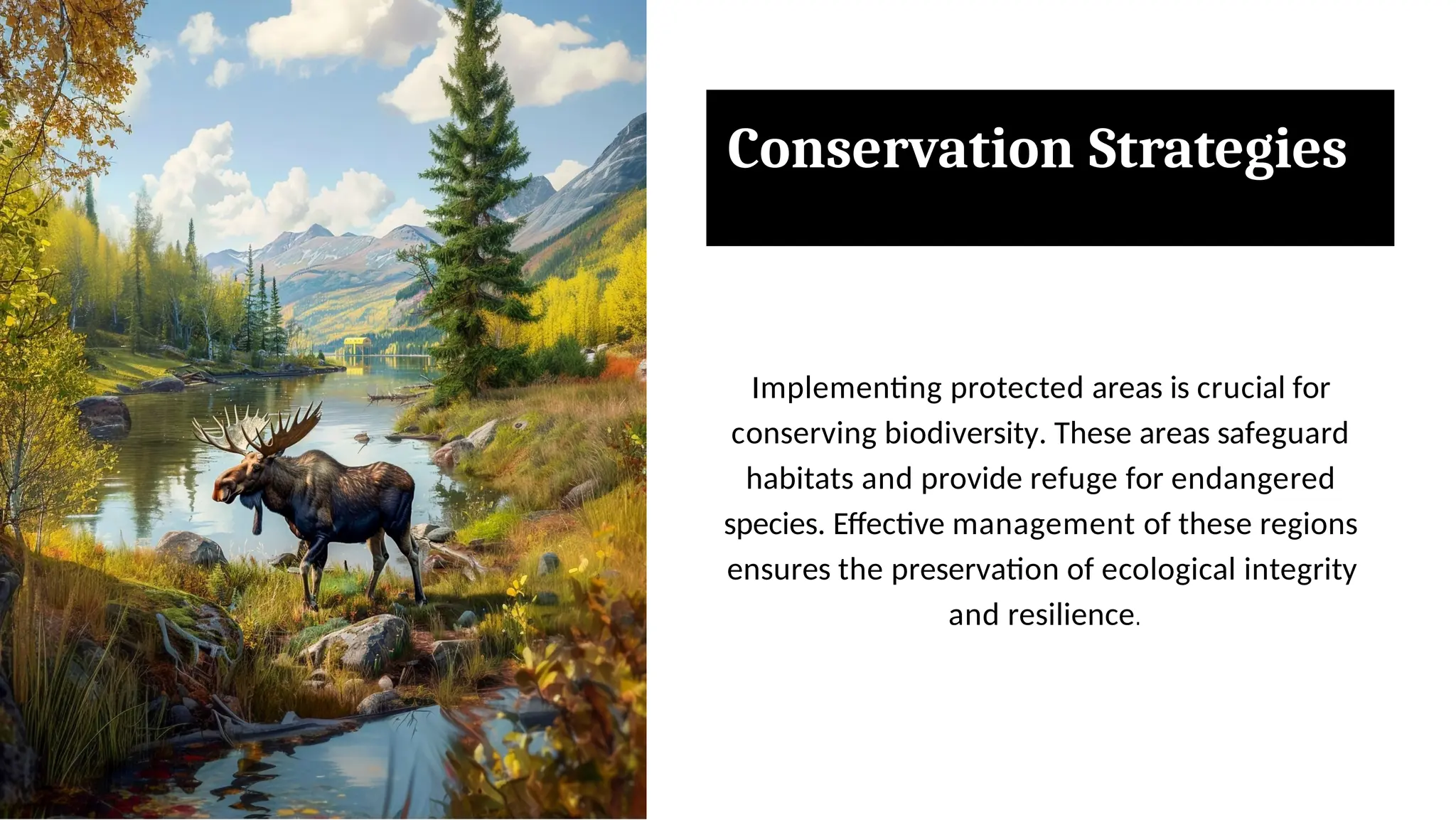 Conservation Strategies

Implementing protected areas is crucial for conserving biodiversity. These areas safeguard habitats and provide refuge for endangered species. Effective management of these regions ensures the preservation of ecological integrity and resilience.